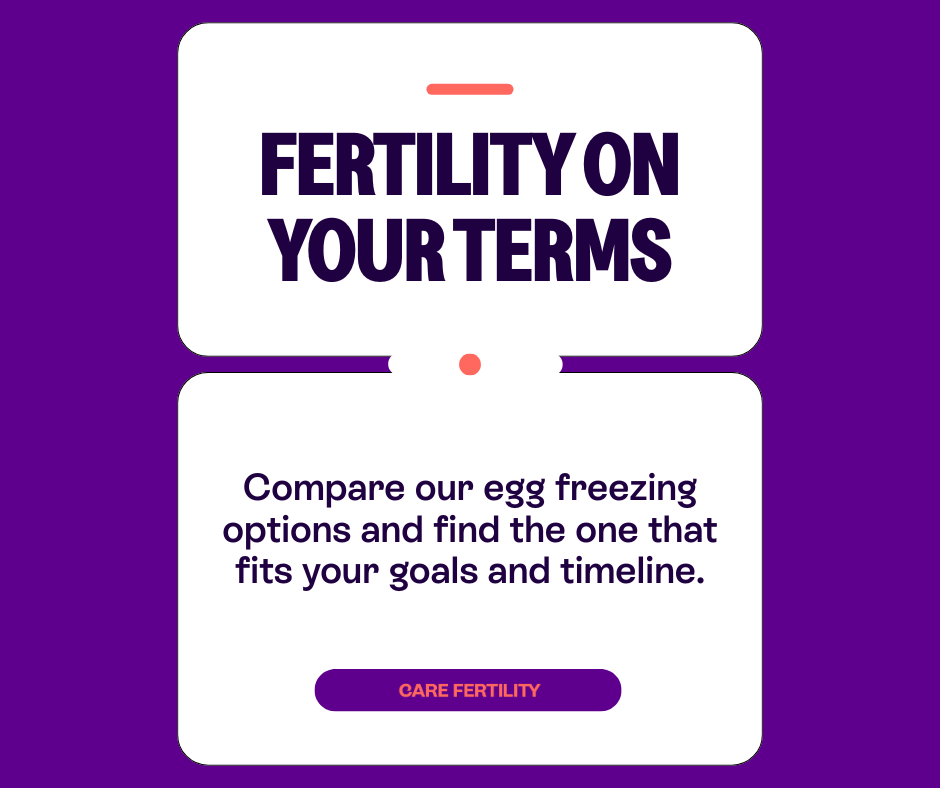 FERTILITY ON YOUR TERMS

Compare our egg freezing options and find the one that fits your goals and timeline.

CARE FERTILITY